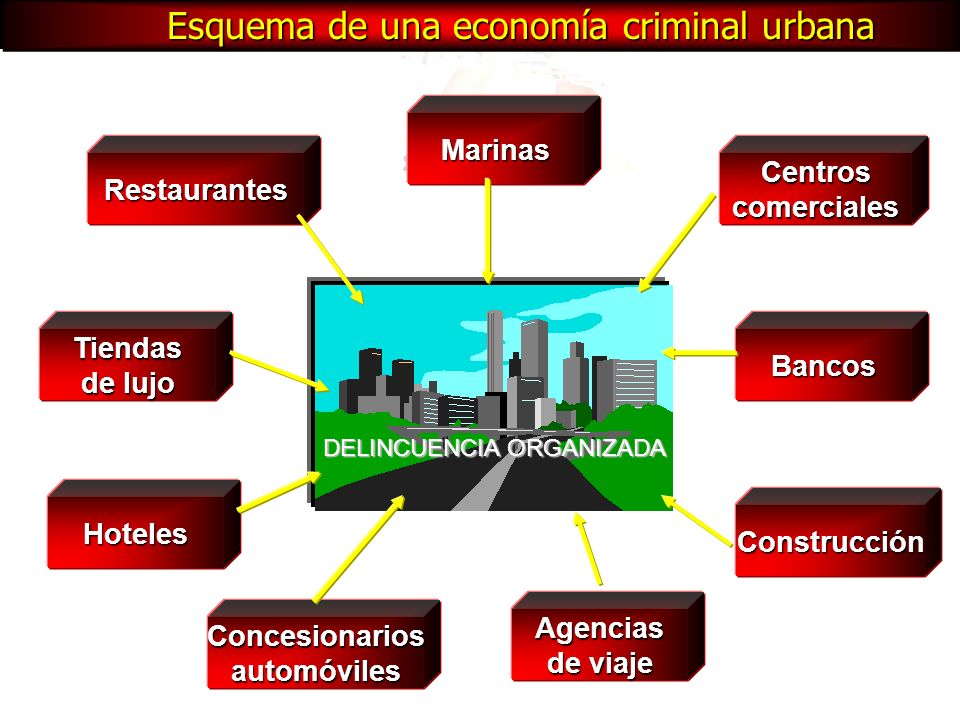 Esquema de una economía criminal urbana

Marinas

Restaurantes

Centros comerciales

Tiendas de lujo

Bancos

DELINCUENCIA ORGANIZADA

Hoteles

Construcción

Concesionarios automóviles

Agencias de viaje